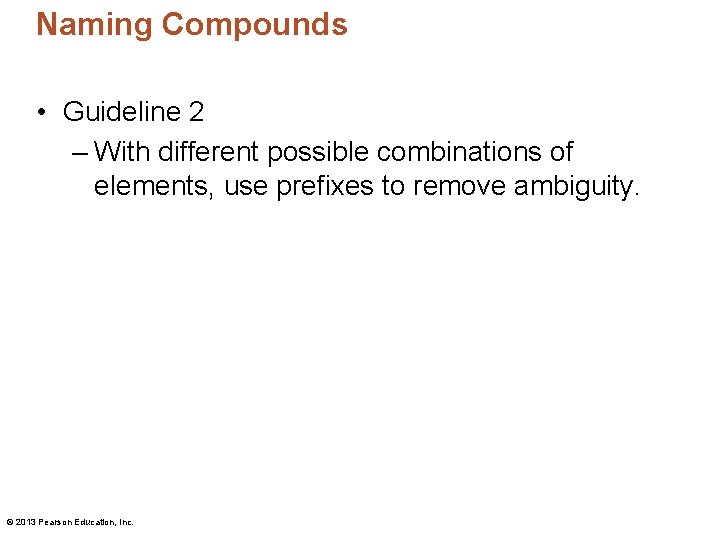 Naming Compounds

• Guideline 2
– With different possible combinations of elements, use prefixes to remove ambiguity.

© 2013 Pearson Education, Inc.